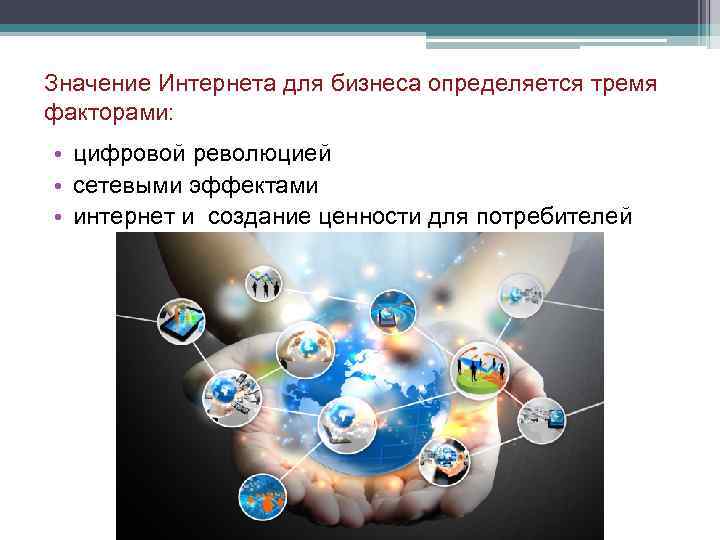 Значение Интернета для бизнеса определяется тремя факторами:

• цифровой революцией
• сетевыми эффектами
• интернет и  создание ценности для потребителей